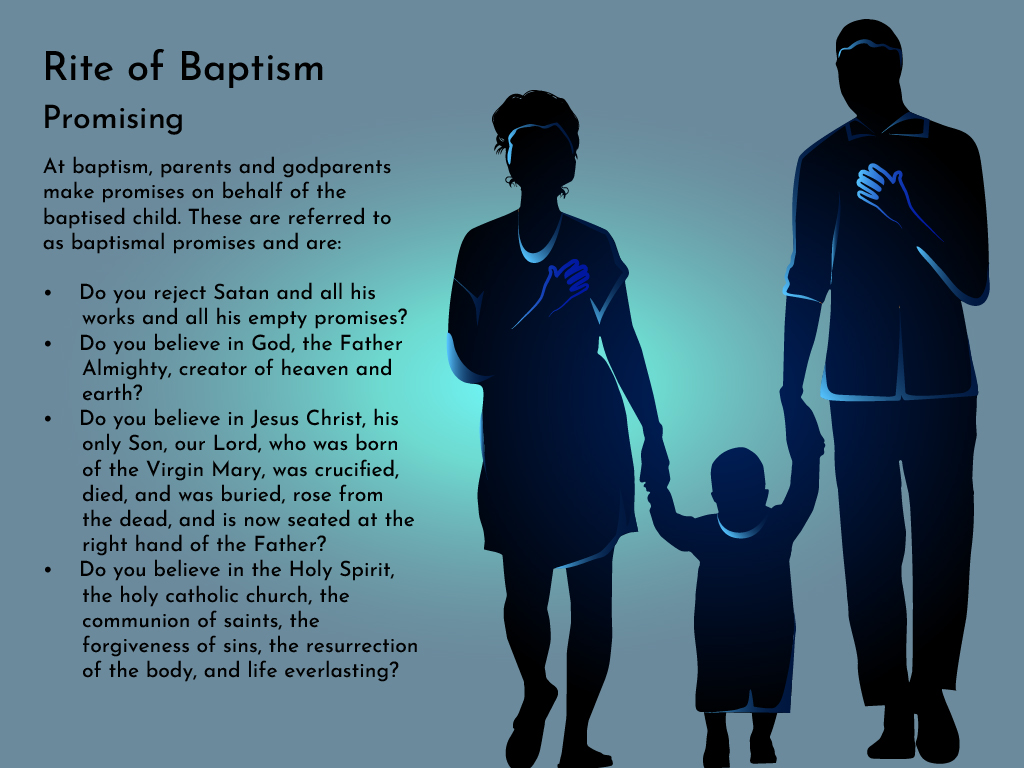 Rite of Baptism
Promising

At baptism, parents and godparents make promises on behalf of the baptised child. These are referred to as baptismal promises and are:

• Do you reject Satan and all his works and all his empty promises?
• Do you believe in God, the Father Almighty, creator of heaven and earth?
• Do you believe in Jesus Christ, his only Son, our Lord, who was born of the Virgin Mary, was crucified, died, and was buried, rose from the dead, and is now seated at the right hand of the Father?
• Do you believe in the Holy Spirit, the holy catholic church, the communion of saints, the forgiveness of sins, the resurrection of the body, and life everlasting?